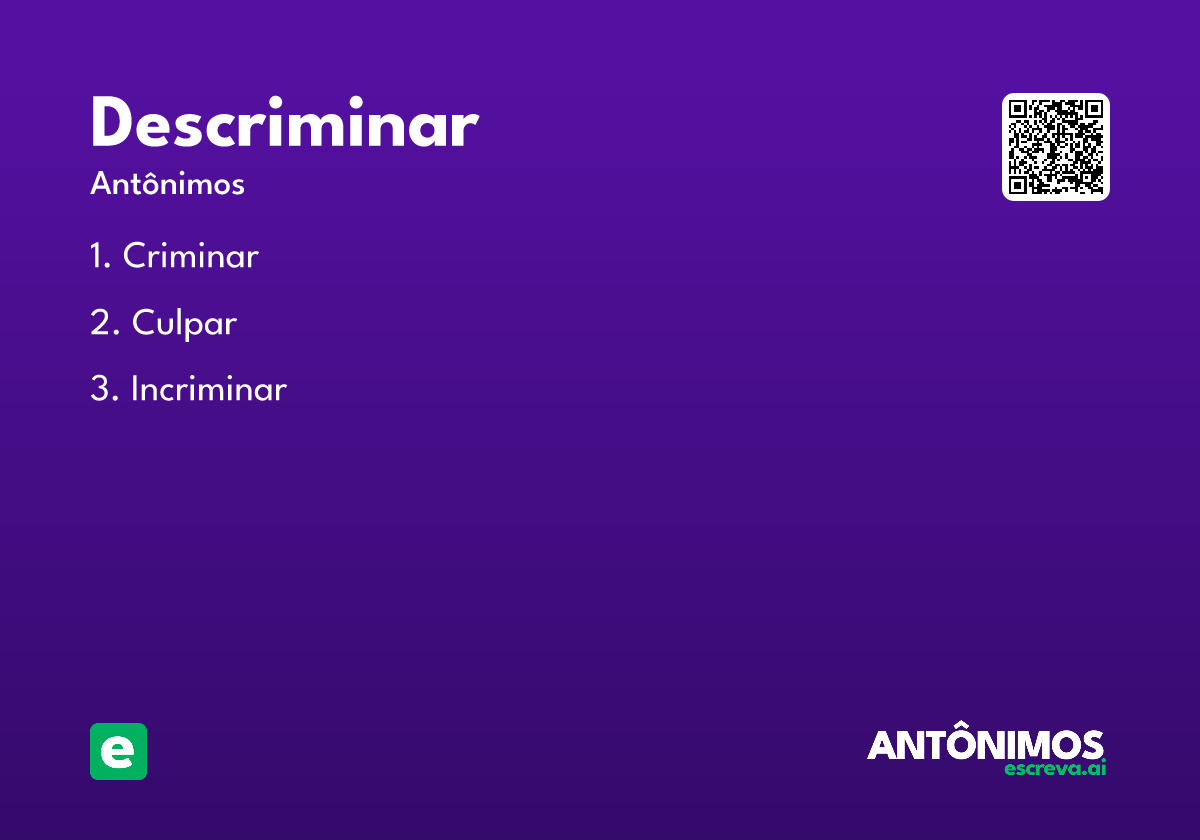 Descriminar

Antônimos

1. Criminar

2. Culpar

3. Incriminar

e

ANTÔNIMOS
escreva.ai